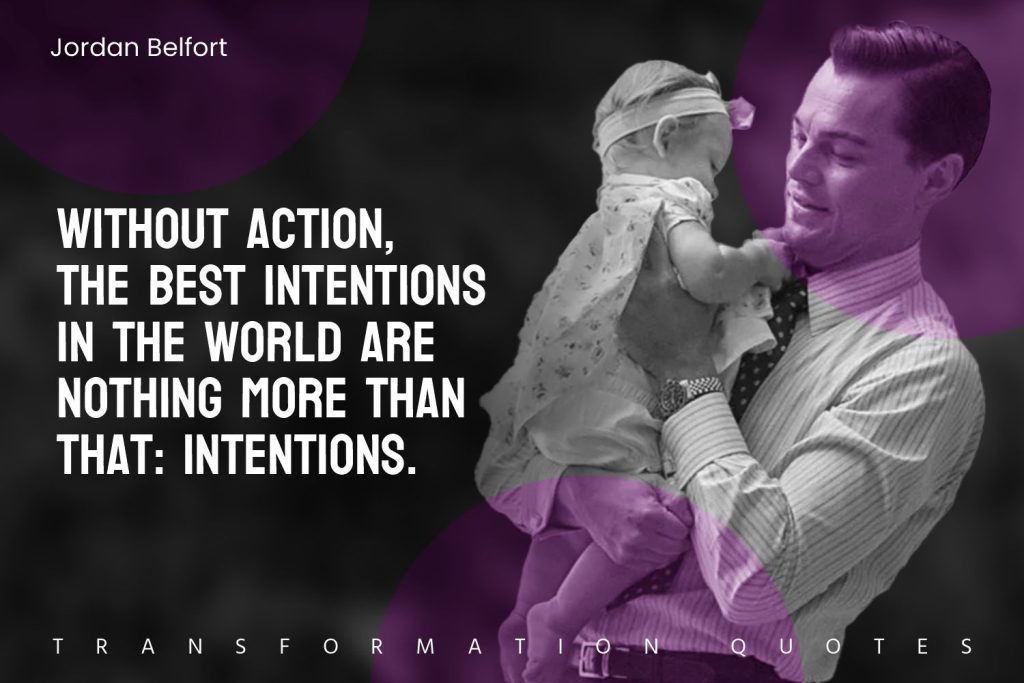 Jordan Belfort

WITHOUT ACTION, THE BEST INTENTIONS IN THE WORLD ARE NOTHING MORE THAN THAT: INTENTIONS.

TRANSFORMATION QUOTES